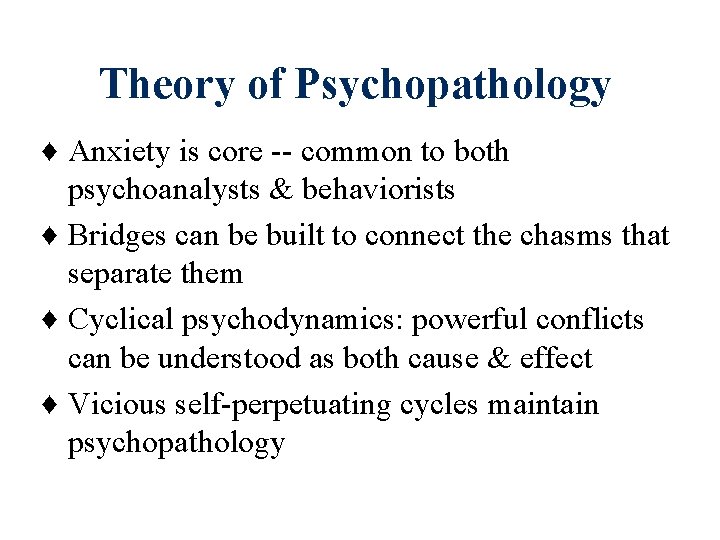 Theory of Psychopathology

♦ Anxiety is core -- common to both psychoanalysts & behaviorists

♦ Bridges can be built to connect the chasms that separate them

♦ Cyclical psychodynamics: powerful conflicts can be understood as both cause & effect

♦ Vicious self-perpetuating cycles maintain psychopathology